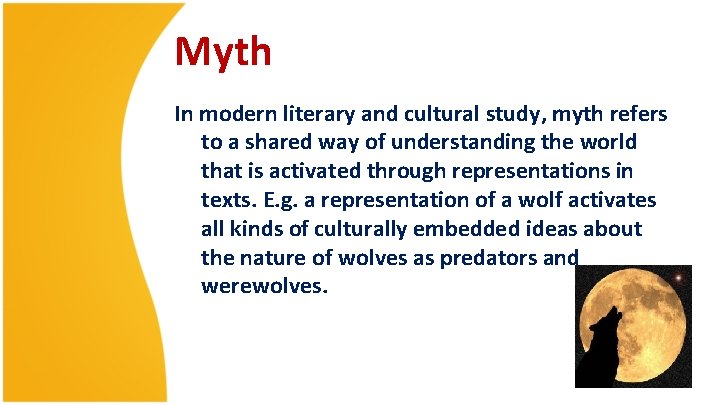 Myth

In modern literary and cultural study, myth refers to a shared way of understanding the world that is activated through representations in texts. E.g. a representation of a wolf activates all kinds of culturally embedded ideas about the nature of wolves as predators and werewolves.